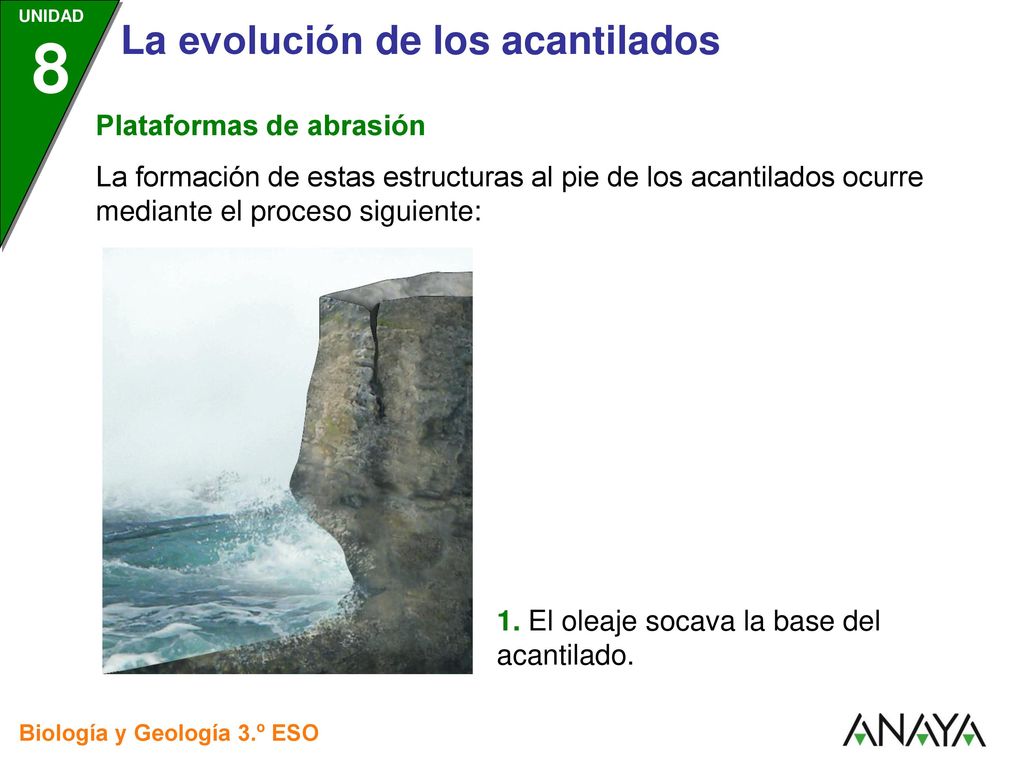 UNIDAD
8
La evolución de los acantilados

Plataformas de abrasión

La formación de estas estructuras al pie de los acantilados ocurre mediante el proceso siguiente:

1. El oleaje socava la base del acantilado.

Biología y Geología 3.º ESO

ANAYA